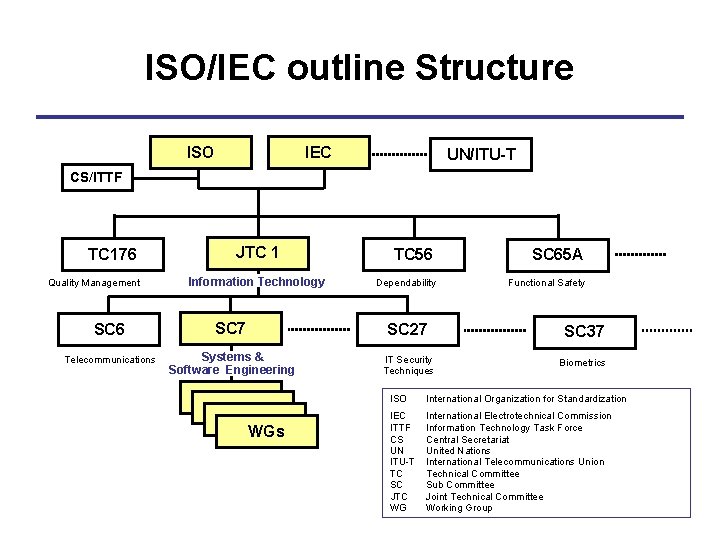 ISO/IEC outline Structure

ISO
IEC
UN/ITU-T
CS/ITTF

TC176
Quality Management
JTC 1
Information Technology
TC56
Dependability
SC65A
Functional Safety

SC6
Telecommunications
SC7
Systems & Software Engineering
SC27
IT Security Techniques
SC37
Biometrics

WGs

| | |
|---|---|
| ISO | International Organization for Standardization |
| IEC | International Electrotechnical Commission |
| ITTF | Information Technology Task Force |
| CS | Central Secretariat |
| UN | United Nations |
| ITU-T | International Telecommunications Union |
| TC | Technical Committee |
| SC | Sub Committee |
| JTC | Joint Technical Committee |
| WG | Working Group |